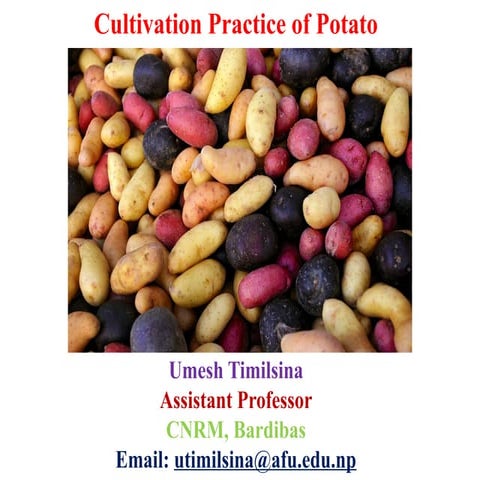 Cultivation Practice of Potato

Umesh Timilsina
Assistant Professor
CNRM, Bardibas
Email: utimilsina@afu.edu.np